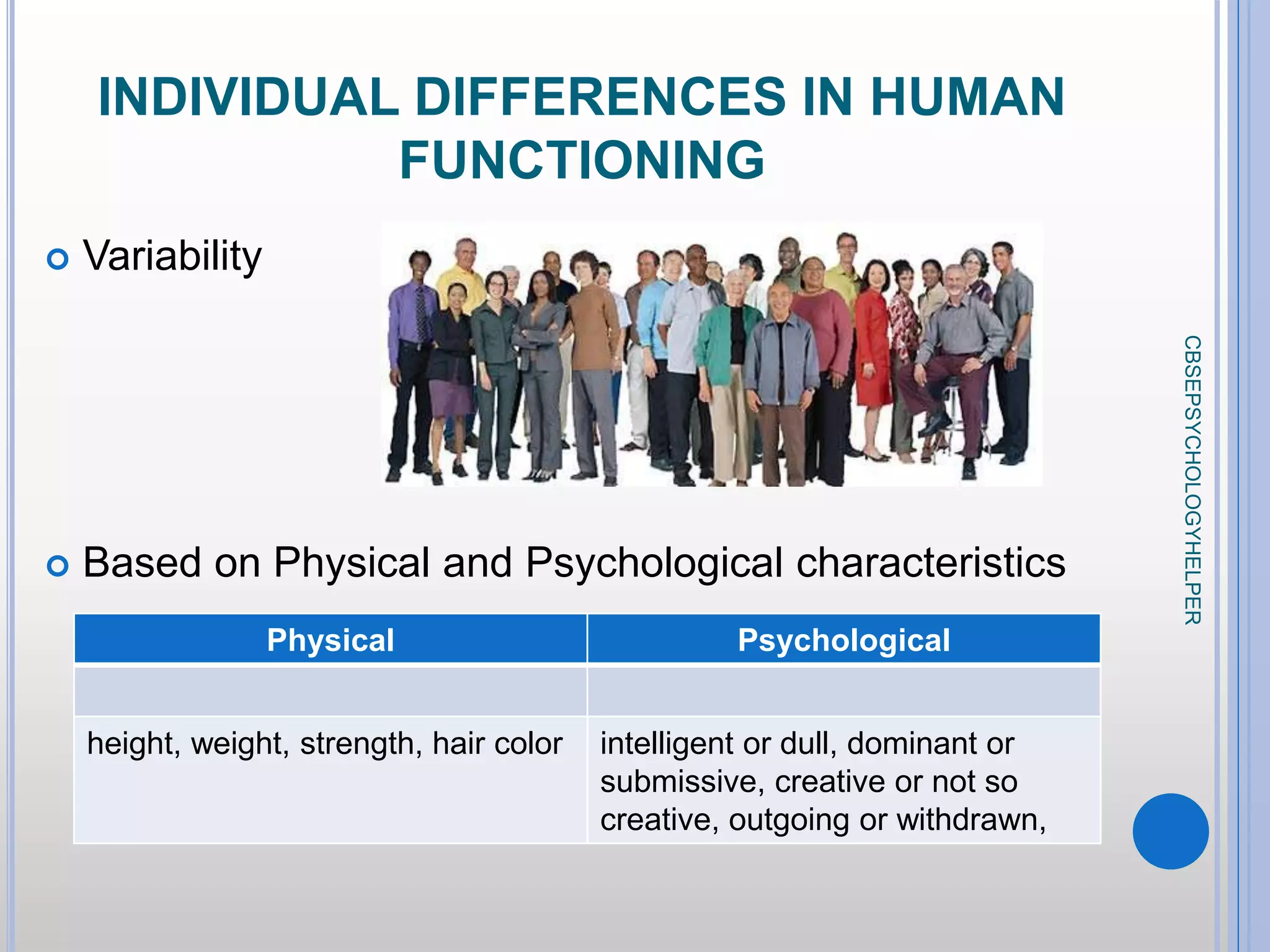 INDIVIDUAL DIFFERENCES IN HUMAN FUNCTIONING

Variability

Based on Physical and Psychological characteristics

| Physical | Psychological |
|---|---|
| | |
| height, weight, strength, hair color | intelligent or dull, dominant or submissive, creative or not so creative, outgoing or withdrawn, |

CBSEPSYCHOLOGYHELPER